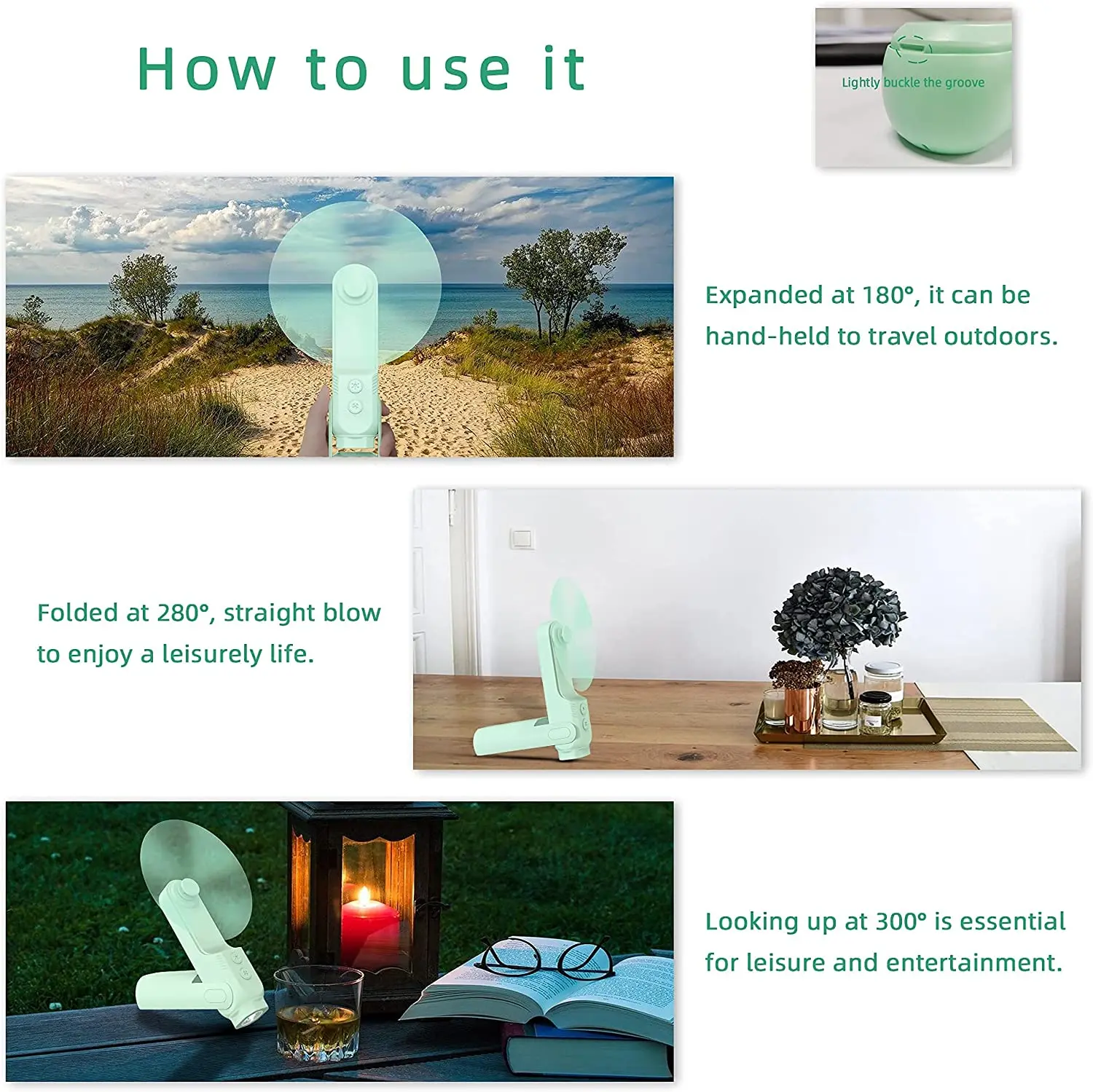 How to use it

Lightly buckle the groove

Expanded at 180°, it can be hand-held to travel outdoors.

Folded at 280°, straight blow to enjoy a leisurely life.

Looking up at 300° is essential for leisure and entertainment.